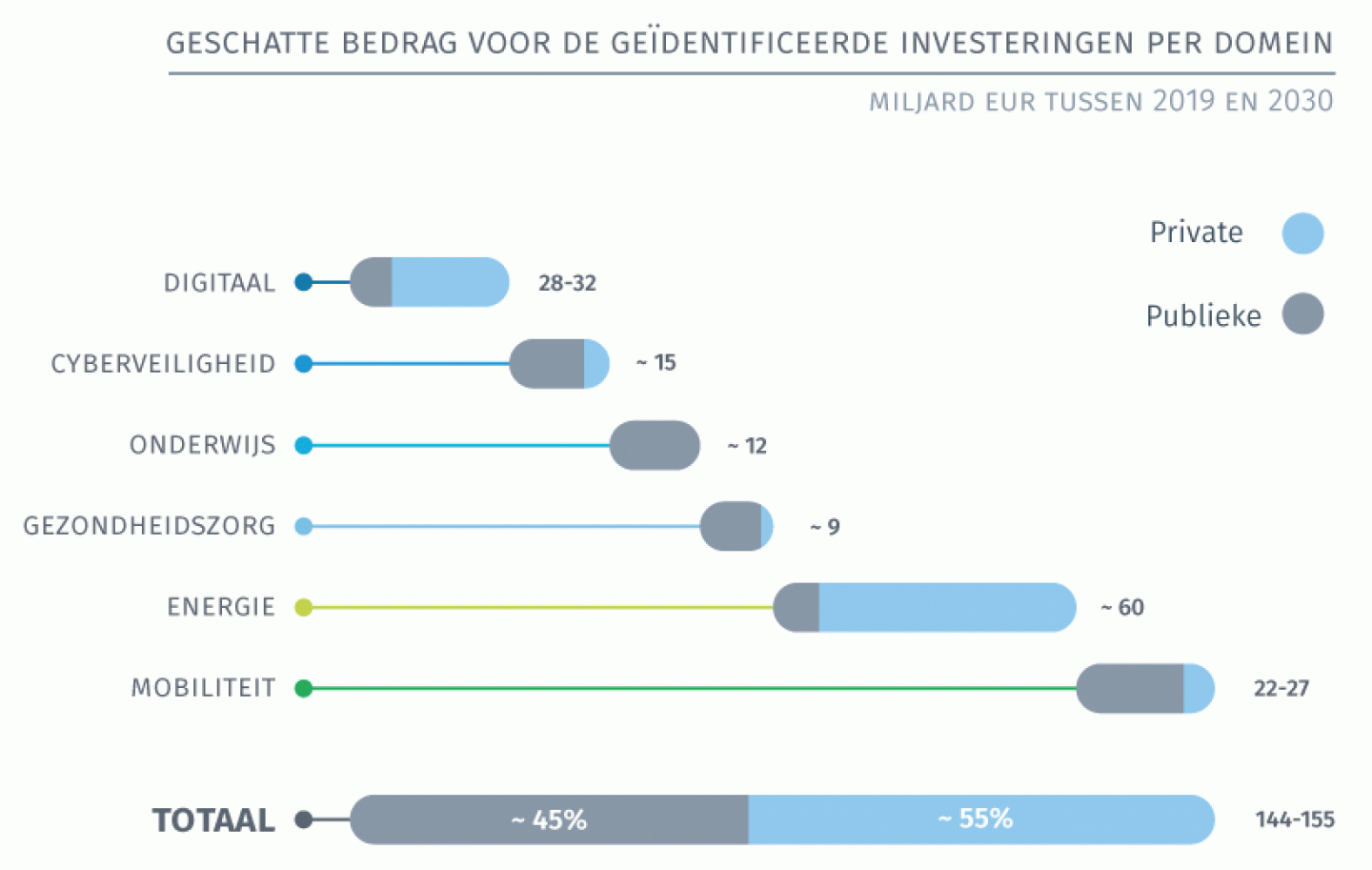 GESCHATTE BEDRAG VOOR DE GEÏDENTIFICEERDE INVESTERINGEN PER DOMEIN

MILJARD EUR TUSSEN 2019 EN 2030

Private

Publieke

DIGITAAL 28-32

CYBERVEILIGHEID ~ 15

ONDERWIJS ~ 12

GEZONDHEIDSZORG ~ 9

ENERGIE ~ 60

MOBILITEIT 22-27

TOTAAL ~ 45% ~ 55% 144-155